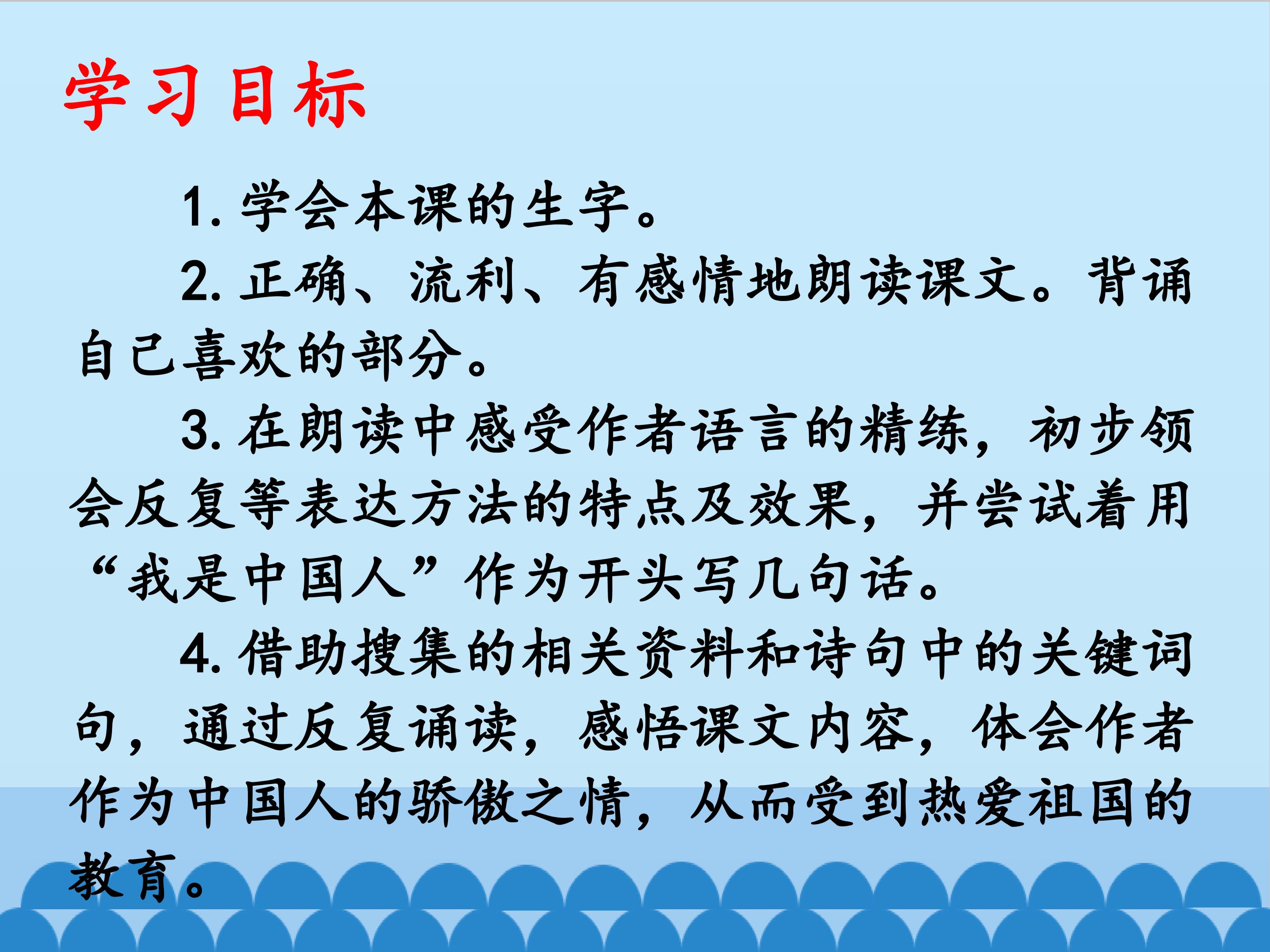 学习目标

1. 学会本课的生字。

2. 正确、流利、有感情地朗读课文。背诵自己喜欢的部分。

3. 在朗读中感受作者语言的精练，初步领会反复等表达方法的特点及效果，并尝试着用“我是中国人”作为开头写几句话。

4. 借助搜集的相关资料和诗句中的关键词句，通过反复诵读，感悟课文内容，体会作者作为中国人的骄傲之情，从而受到热爱祖国的教育。